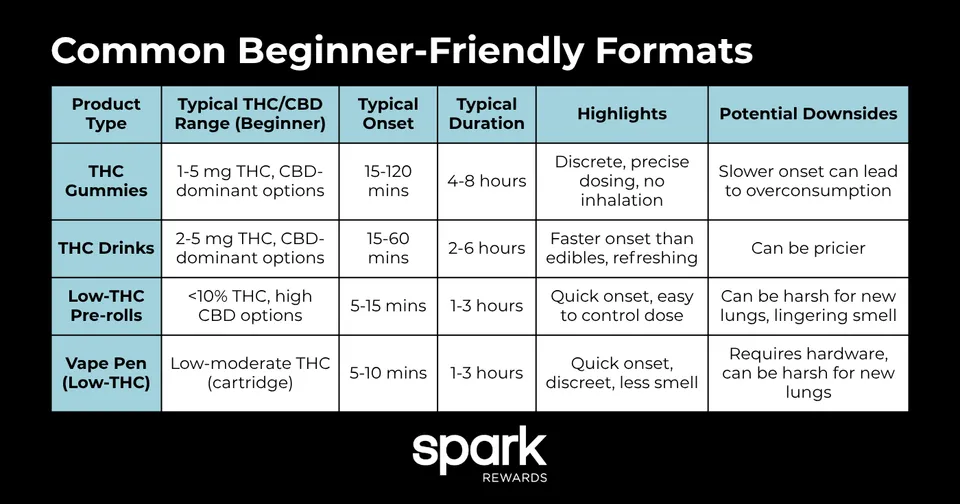 Common Beginner-Friendly Formats

| Product Type | Typical THC/CBD Range (Beginner) | Typical Onset | Typical Duration | Highlights | Potential Downsides |
|---|---|---|---|---|---|
| THC Gummies | 1-5 mg THC, CBD-dominant options | 15-120 mins | 4-8 hours | Discrete, precise dosing, no inhalation | Slower onset can lead to overconsumption |
| THC Drinks | 2-5 mg THC, CBD-dominant options | 15-60 mins | 2-6 hours | Faster onset than edibles, refreshing | Can be pricier |
| Low-THC Pre-rolls | <10% THC, high CBD options | 5-15 mins | 1-3 hours | Quick onset, easy to control dose | Can be harsh for new lungs, lingering smell |
| Vape Pen (Low-THC) | Low-moderate THC (cartridge) | 5-10 mins | 1-3 hours | Quick onset, discreet, less smell | Requires hardware, can be harsh for new lungs |

spark
REWARDS